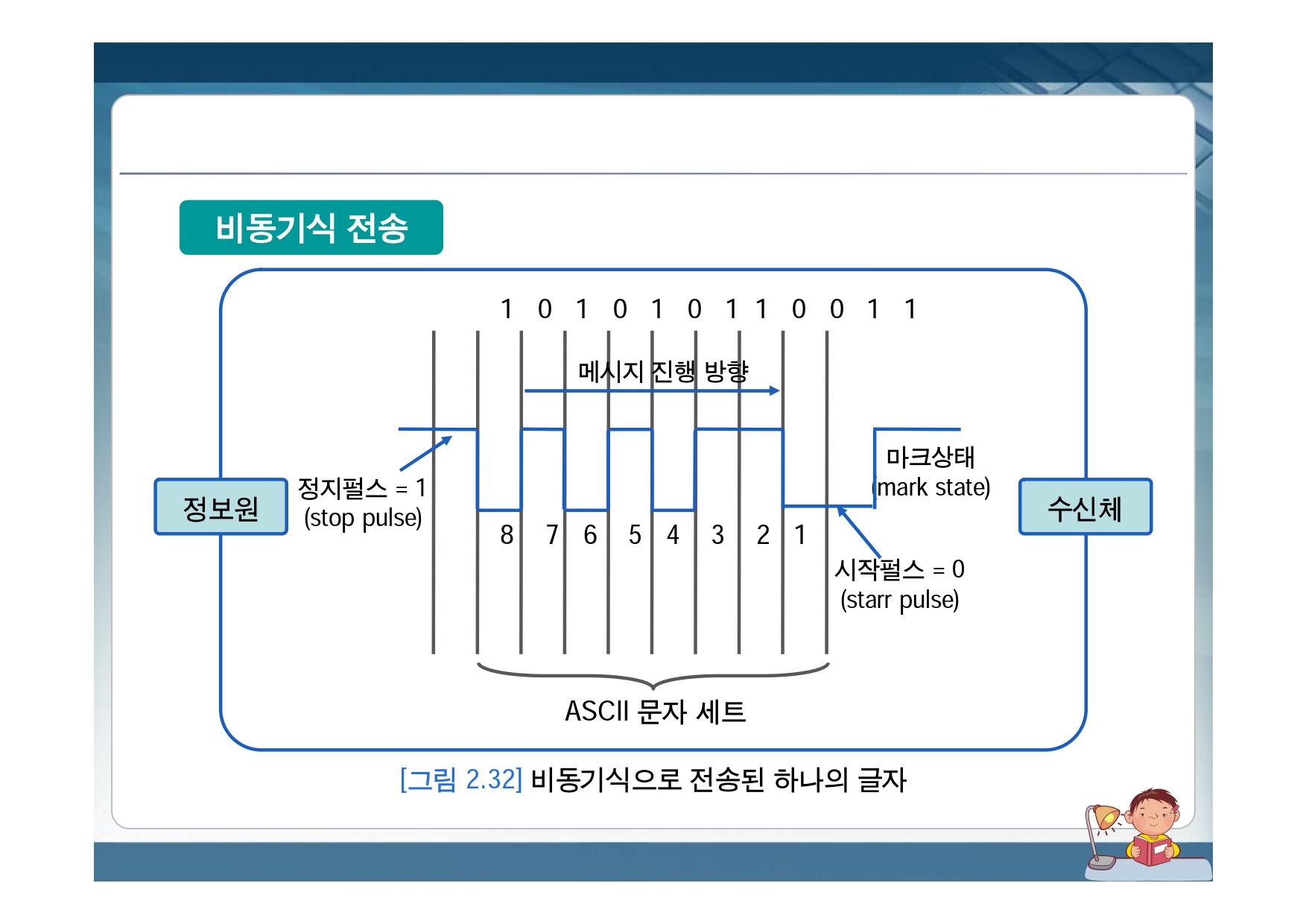 비동기식 전송

1 0 1 0 1 0 1 1 0 0 1 1

메시지 진행 방향

정보원

정지펄스 = 1
(stop pulse)

8 7 6 5 4 3 2 1

마크상태
(mark state)

수신체

시작펄스 = 0
(starr pulse)

ASCII 문자 세트

[그림 2.32] 비동기식으로 전송된 하나의 글자